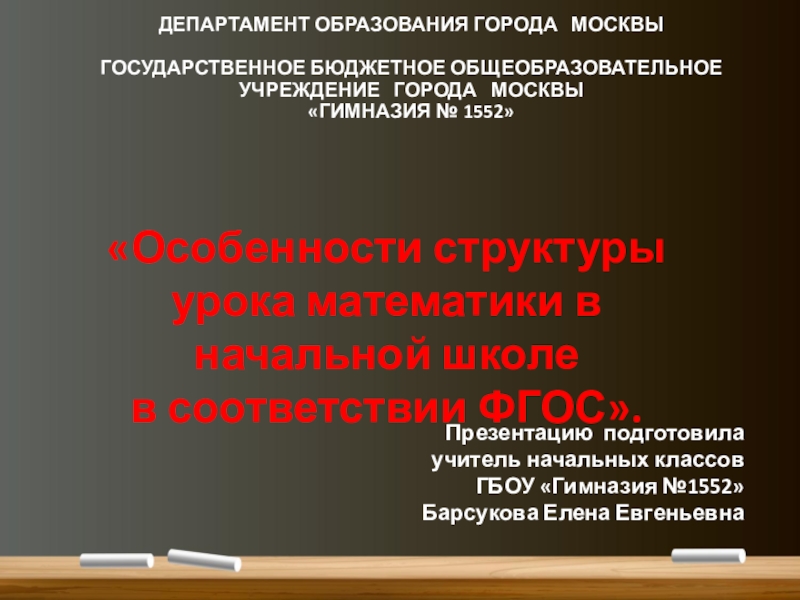 ДЕПАРТАМЕНТ ОБРАЗОВАНИЯ ГОРОДА МОСКВЫ

ГОСУДАРСТВЕННОЕ БЮДЖЕТНОЕ ОБЩЕОБРАЗОВАТЕЛЬНОЕ УЧРЕЖДЕНИЕ ГОРОДА МОСКВЫ
«ГИМНАЗИЯ № 1552»

«Особенности структуры урока математики в начальной школе
в соответствии ФГОС».

Презентацию подготовила
учитель начальных классов
ГБОУ «Гимназия №1552»
Барсукова Елена Евгеньевна